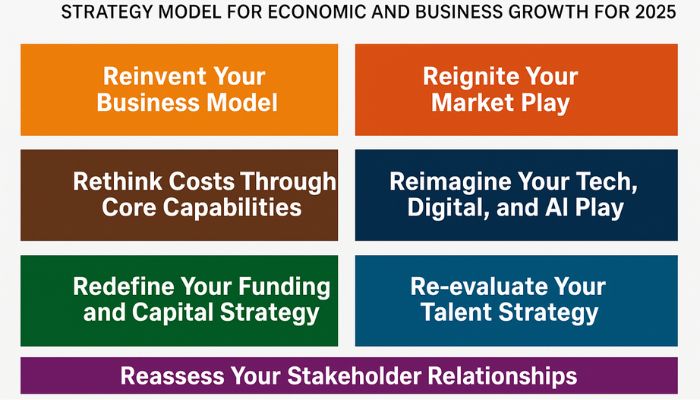 STRATEGY MODEL FOR ECONOMIC AND BUSINESS GROWTH FOR 2025

Reinvent Your Business Model

Reignite Your Market Play

Rethink Costs Through Core Capabilities

Reimagine Your Tech, Digital, and AI Play

Redefine Your Funding and Capital Strategy

Re-evaluate Your Talent Strategy

Reassess Your Stakeholder Relationships